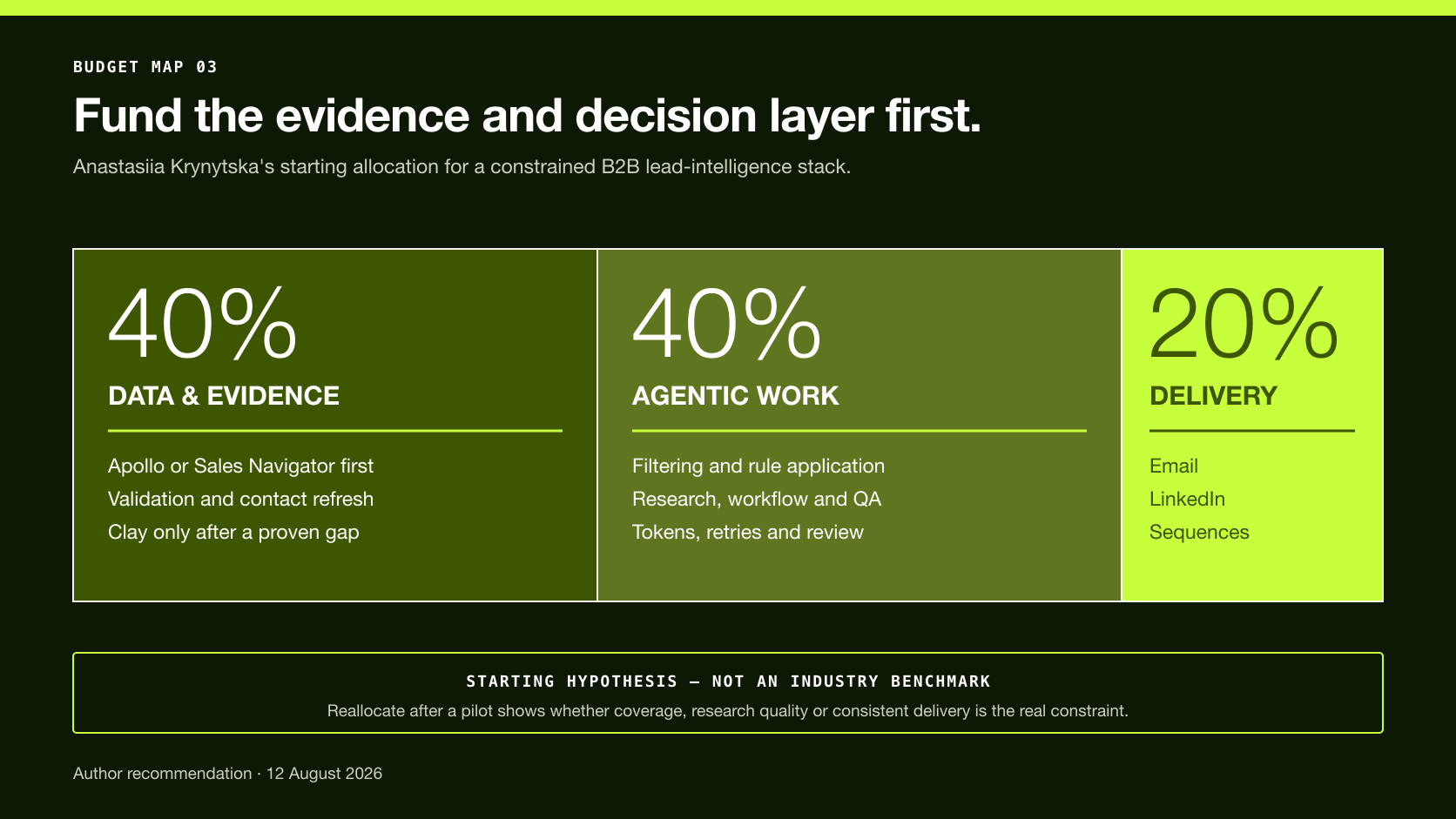 BUDGET MAP 03

Fund the evidence and decision layer first.

Anastasiia Krynytska's starting allocation for a constrained B2B lead-intelligence stack.

40%
DATA & EVIDENCE
Apollo or Sales Navigator first
Validation and contact refresh
Clay only after a proven gap

40%
AGENTIC WORK
Filtering and rule application
Research, workflow and QA
Tokens, retries and review

20%
DELIVERY
Email
LinkedIn
Sequences

STARTING HYPOTHESIS — NOT AN INDUSTRY BENCHMARK
Reallocate after a pilot shows whether coverage, research quality or consistent delivery is the real constraint.

Author recommendation · 12 August 2026